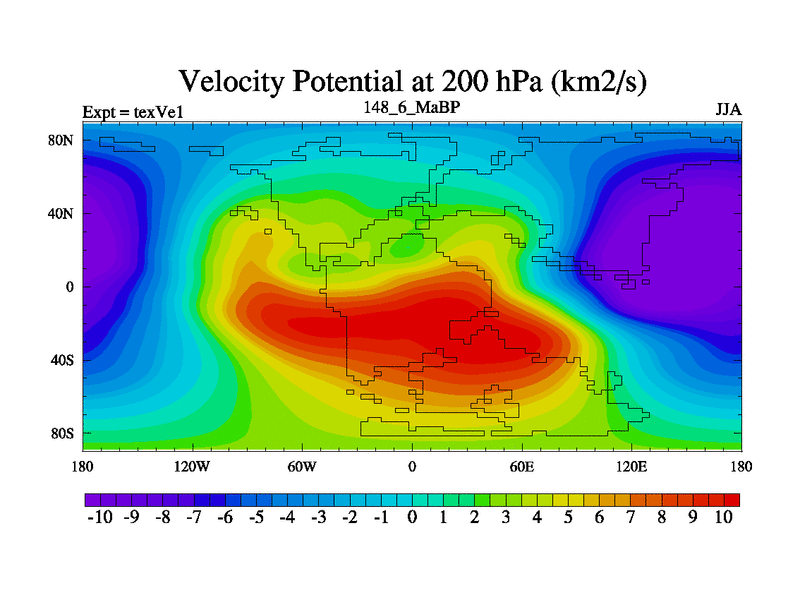 Velocity Potential at 200 hPa (km2/s)

Expt = texVe1

148_6_MaBP

JJA

80N

40N

0

40S

80S

180

120W

60W

0

60E

120E

180

-10 -9 -8 -7 -6 -5 -4 -3 -2 -1 0 1 2 3 4 5 6 7 8 9 10